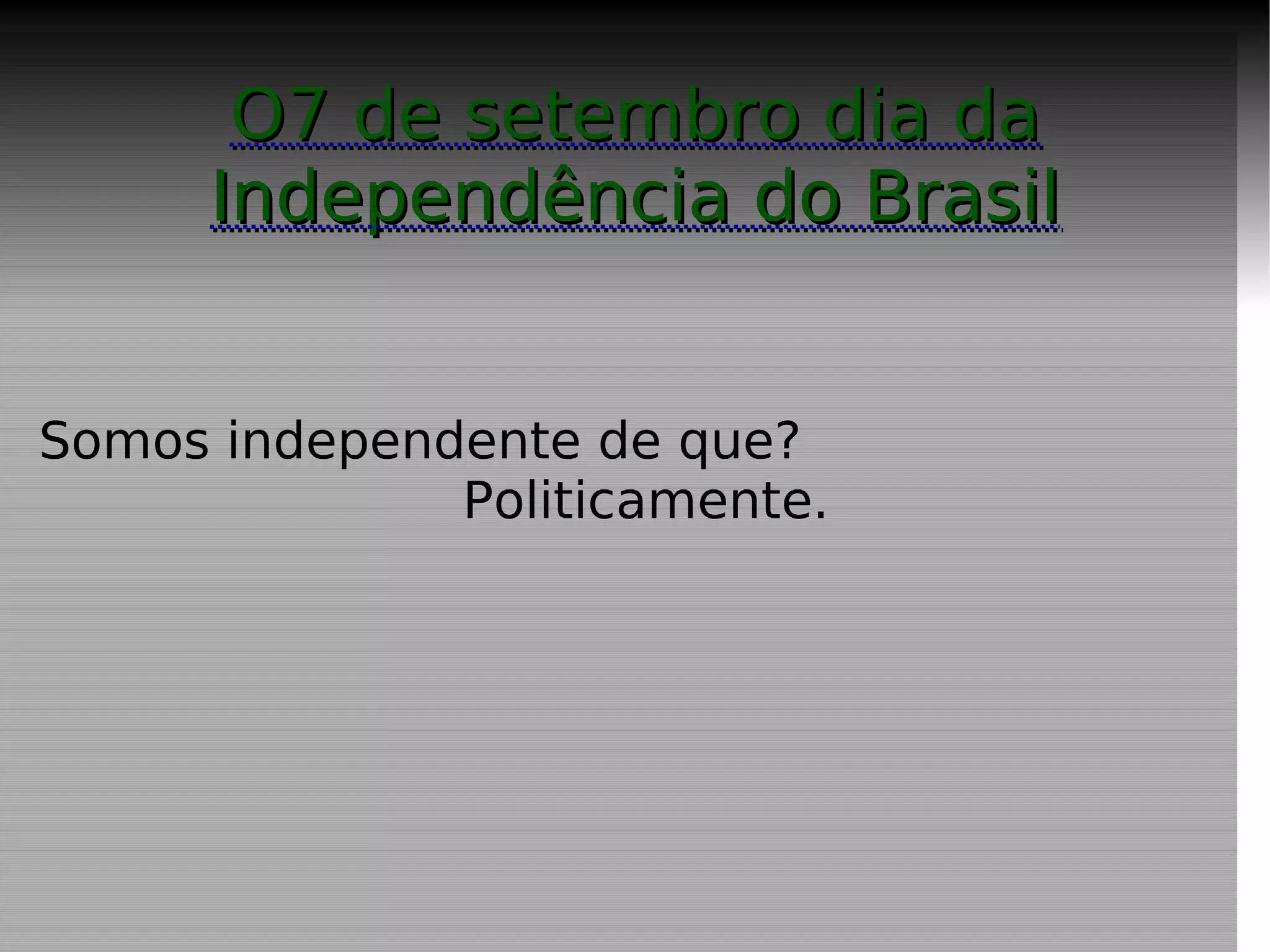 O7 de setembro dia da Independência do Brasil

Somos independente de que?
Politicamente.